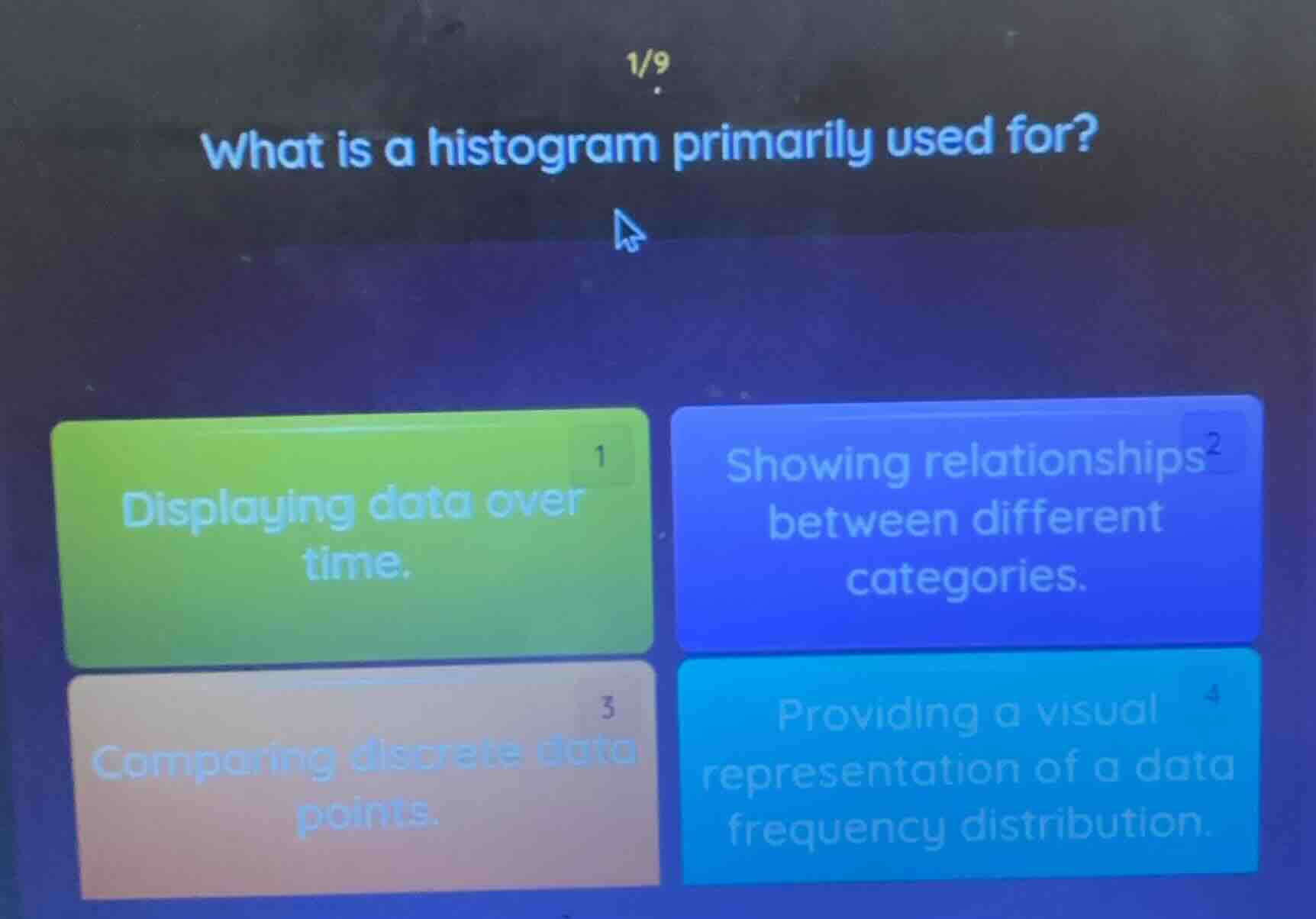 1/9

What is a histogram primarily used for?

1
Displaying data over time.

2
Showing relationships between different categories.

3
Comparing discrete data points.

4
Providing a visual representation of a data frequency distribution.